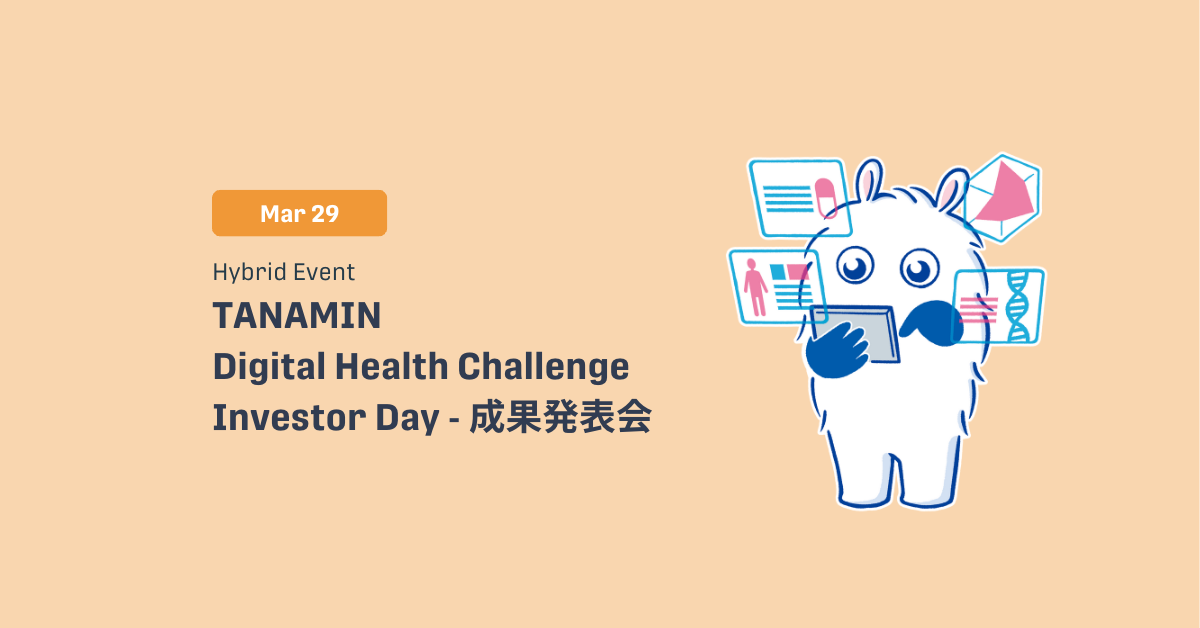 Mar 29

Hybrid Event

TANAMIN
Digital Health Challenge
Investor Day - 成果発表会